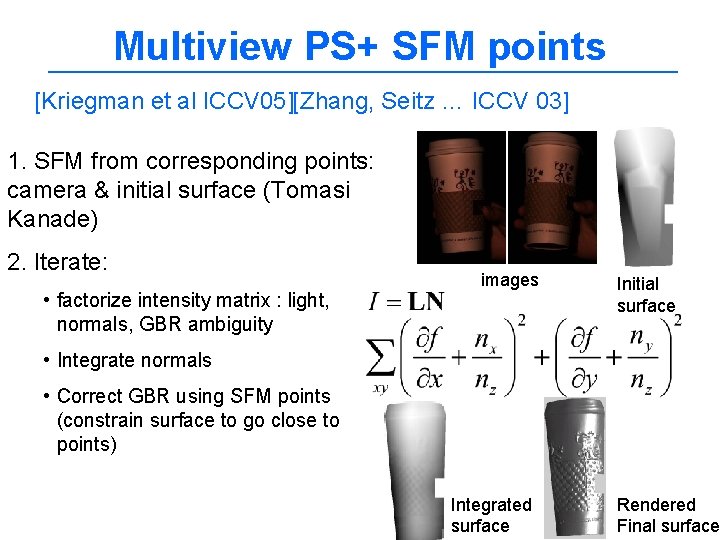 Multiview PS+ SFM points

[Kriegman et al ICCV05][Zhang, Seitz … ICCV 03]

1. SFM from corresponding points: camera & initial surface (Tomasi Kanade)

2. Iterate:

• factorize intensity matrix : light, normals, GBR ambiguity

• Integrate normals

• Correct GBR using SFM points (constrain surface to go close to points)

images

Initial surface

$I = \mathbf{LN}$

$\sum_{xy}\left(\frac{\partial f}{\partial x}+\frac{n_x}{n_z}\right)^2+\left(\frac{\partial f}{\partial y}+\frac{n_y}{n_z}\right)^2$

Integrated surface

Rendered Final surface